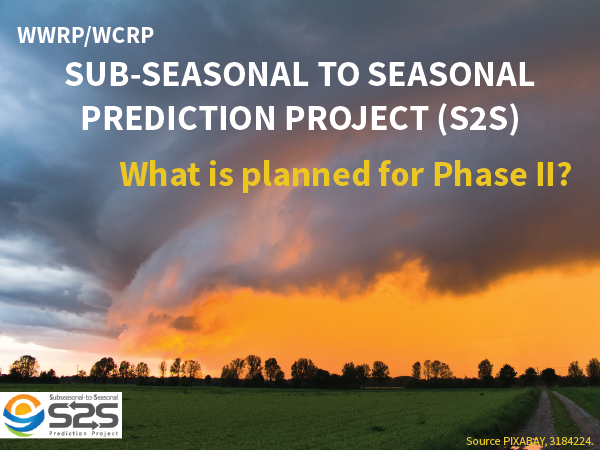 WWRP/WCRP

SUB-SEASONAL TO SEASONAL PREDICTION PROJECT (S2S)

What is planned for Phase II?

Subseasonal-to-Seasonal
S2S
Prediction Project

Source PIXABAY, 3184224.